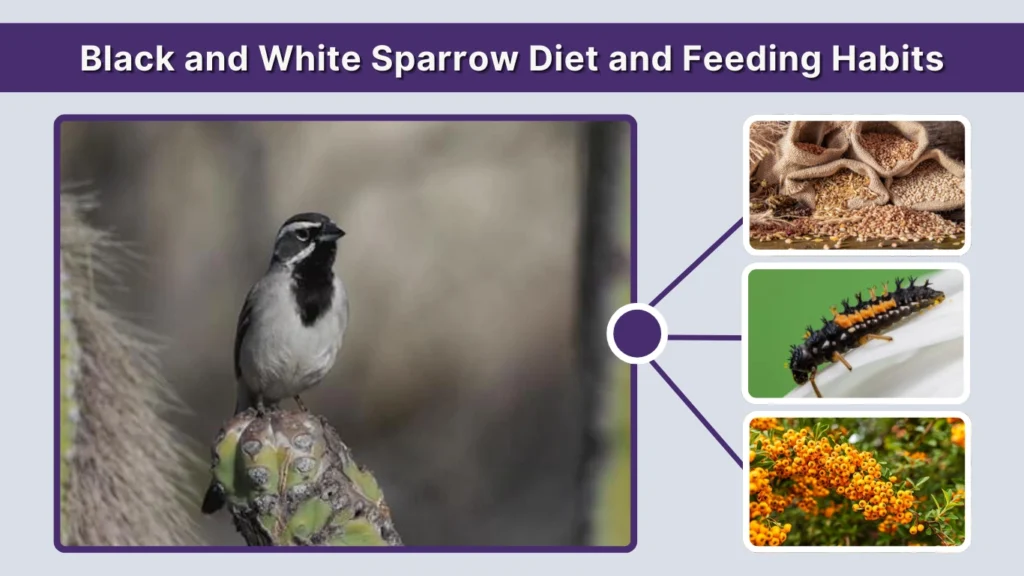 Black and White Sparrow Diet and Feeding Habits